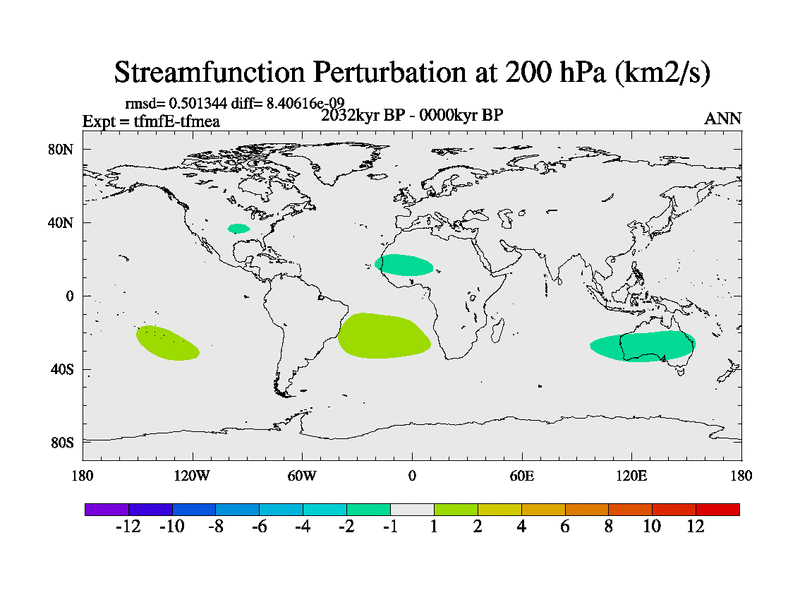 Streamfunction Perturbation at 200 hPa (km2/s)

rmsd= 0.501344 diff= 8.40616e-09
Expt = tfmfE-tfmea
2032kyr BP - 0000kyr BP
ANN

80N
40N
0
40S
80S

180 120W 60W 0 60E 120E 180

-12 -10 -8 -6 -4 -2 -1 1 2 4 6 8 10 12